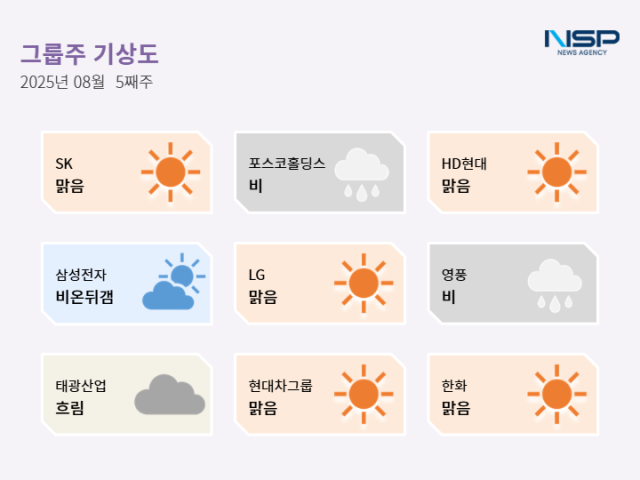 그룹주 기상도
2025년 08월 5째주

NSP
NEWS AGENCY

SK
맑음

포스코홀딩스
비

HD현대
맑음

삼성전자
비온뒤갬

LG
맑음

영풍
비

태광산업
흐림

현대차그룹
맑음

한화
맑음